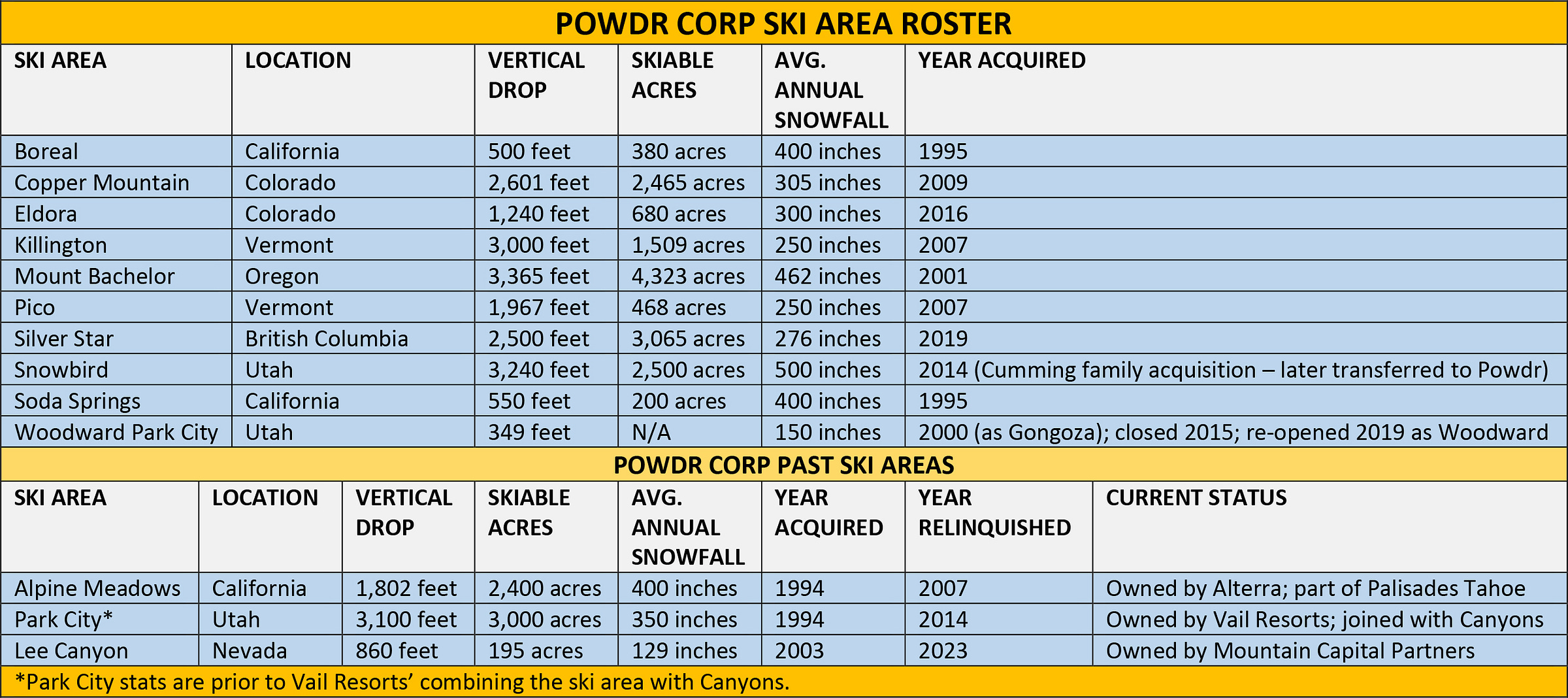 POWDR CORP SKI AREA ROSTER

| SKI AREA | LOCATION | VERTICAL DROP | SKIABLE ACRES | AVG. ANNUAL SNOWFALL | YEAR ACQUIRED |
|---|---|---|---|---|---|
| Boreal | California | 500 feet | 380 acres | 400 inches | 1995 |
| Copper Mountain | Colorado | 2,601 feet | 2,465 acres | 305 inches | 2009 |
| Eldora | Colorado | 1,240 feet | 680 acres | 300 inches | 2016 |
| Killington | Vermont | 3,000 feet | 1,509 acres | 250 inches | 2007 |
| Mount Bachelor | Oregon | 3,365 feet | 4,323 acres | 462 inches | 2001 |
| Pico | Vermont | 1,967 feet | 468 acres | 250 inches | 2007 |
| Silver Star | British Columbia | 2,500 feet | 3,065 acres | 276 inches | 2019 |
| Snowbird | Utah | 3,240 feet | 2,500 acres | 500 inches | 2014 (Cumming family acquisition – later transferred to Powdr) |
| Soda Springs | California | 550 feet | 200 acres | 400 inches | 1995 |
| Woodward Park City | Utah | 349 feet | N/A | 150 inches | 2000 (as Gongoza); closed 2015; re-opened 2019 as Woodward |

POWDR CORP PAST SKI AREAS

| SKI AREA | LOCATION | VERTICAL DROP | SKIABLE ACRES | AVG. ANNUAL SNOWFALL | YEAR ACQUIRED | YEAR RELINQUISHED | CURRENT STATUS |
|---|---|---|---|---|---|---|---|
| Alpine Meadows | California | 1,802 feet | 2,400 acres | 400 inches | 1994 | 2007 | Owned by Alterra; part of Palisades Tahoe |
| Park City* | Utah | 3,100 feet | 3,000 acres | 350 inches | 1994 | 2014 | Owned by Vail Resorts; joined with Canyons |
| Lee Canyon | Nevada | 860 feet | 195 acres | 129 inches | 2003 | 2023 | Owned by Mountain Capital Partners |

*Park City stats are prior to Vail Resorts' combining the ski area with Canyons.